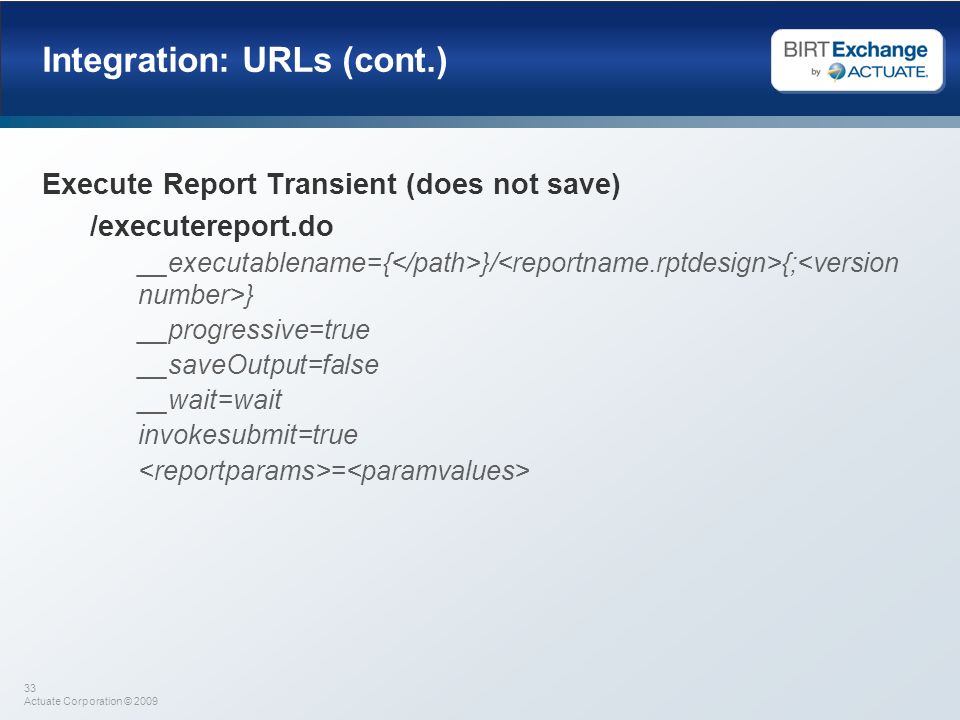 Integration: URLs (cont.)

BIRT Exchange by ACTUATE.

Execute Report Transient (does not save)

/executereport.do

__executablename={</path>}/<reportname.rptdesign>{;<version number>}

__progressive=true

__saveOutput=false

__wait=wait

invokesubmit=true

<reportparams>=<paramvalues>

33
Actuate Corporation © 2009